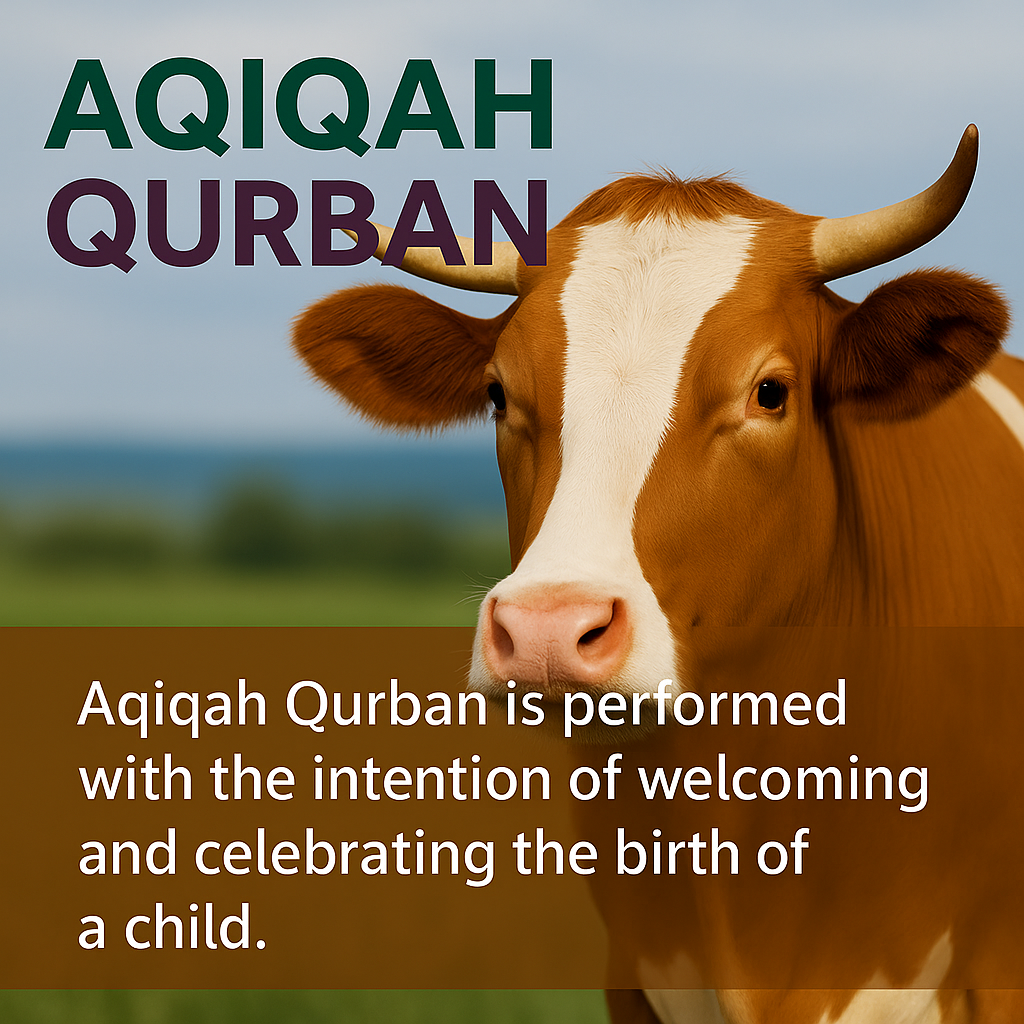 AQIQAH
QURBAN

Aqiqah Qurban is performed with the intention of welcoming and celebrating the birth of a child.